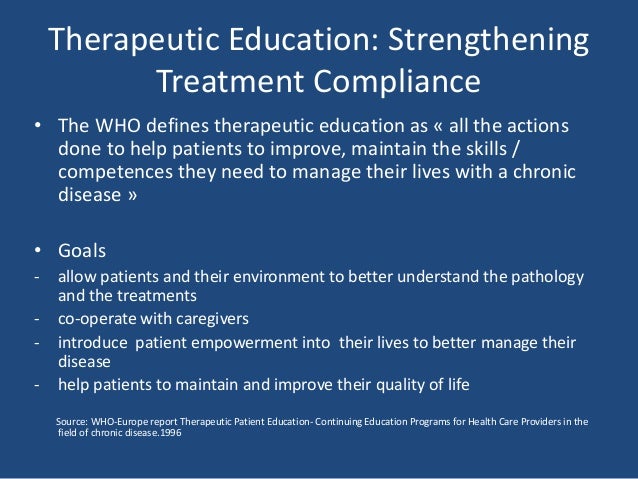 Therapeutic Education: Strengthening Treatment Compliance

• The WHO defines therapeutic education as « all the actions done to help patients to improve, maintain the skills / competences they need to manage their lives with a chronic disease »

• Goals
- allow patients and their environment to better understand the pathology and the treatments
- co-operate with caregivers
- introduce patient empowerment into their lives to better manage their disease
- help patients to maintain and improve their quality of life

Source: WHO-Europe report Therapeutic Patient Education- Continuing Education Programs for Health Care Providers in the field of chronic disease.1996